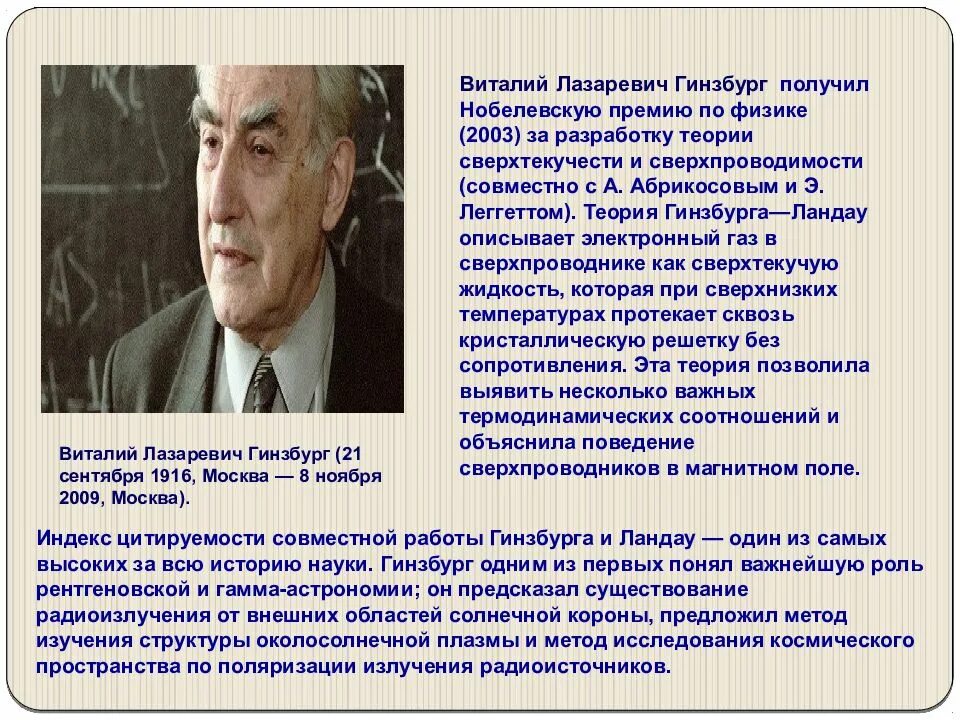 Виталий Лазаревич Гинзбург получил Нобелевскую премию по физике (2003) за разработку теории сверхтекучести и сверхпроводимости (совместно с А. Абрикосовым и Э. Леггеттом). Теория Гинзбурга—Ландау описывает электронный газ в сверхпроводнике как сверхтекучую жидкость, которая при сверхнизких температурах протекает сквозь кристаллическую решетку без сопротивления. Эта теория позволила выявить несколько важных термодинамических соотношений и объяснила поведение сверхпроводников в магнитном поле.

Виталий Лазаревич Гинзбург (21 сентября 1916, Москва — 8 ноября 2009, Москва).

Индекс цитируемости совместной работы Гинзбурга и Ландау — один из самых высоких за всю историю науки. Гинзбург одним из первых понял важнейшую роль рентгеновской и гамма-астрономии; он предсказал существование радиоизлучения от внешних областей солнечной короны, предложил метод изучения структуры околосолнечной плазмы и метод исследования космического пространства по поляризации излучения радиоисточников.